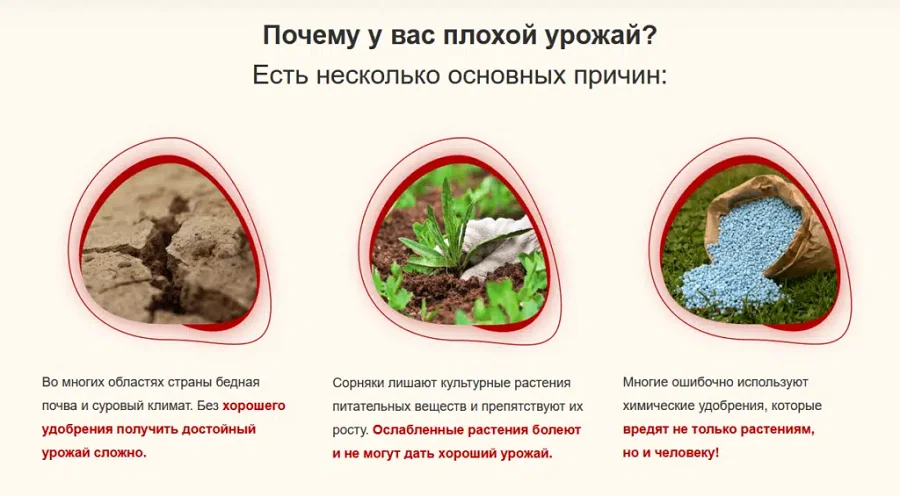 Почему у вас плохой урожай?

Есть несколько основных причин:

Во многих областях страны бедная почва и суровый климат. Без хорошего удобрения получить достойный урожай сложно.

Сорняки лишают культурные растения питательных веществ и препятствуют их росту. Ослабленные растения болеют и не могут дать хороший урожай.

Многие ошибочно используют химические удобрения, которые вредят не только растениям, но и человеку!